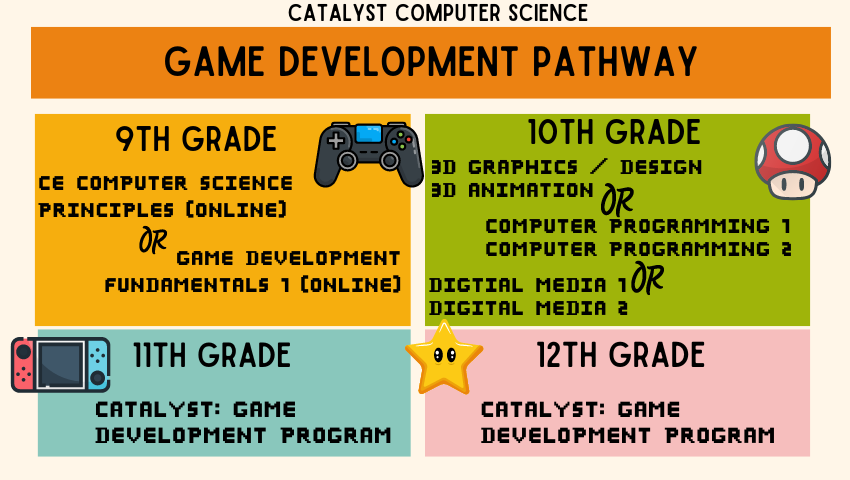 CATALYST COMPUTER SCIENCE

GAME DEVELOPMENT PATHWAY

9TH GRADE

CE COMPUTER SCIENCE PRINCIPLES (ONLINE)

OR

GAME DEVELOPMENT FUNDAMENTALS 1 (ONLINE)

10TH GRADE

3D GRAPHICS / DESIGN
3D ANIMATION

OR

COMPUTER PROGRAMMING 1
COMPUTER PROGRAMMING 2

OR

DIGTIAL MEDIA 1
DIGITAL MEDIA 2

11TH GRADE

CATALYST: GAME DEVELOPMENT PROGRAM

12TH GRADE

CATALYST: GAME DEVELOPMENT PROGRAM